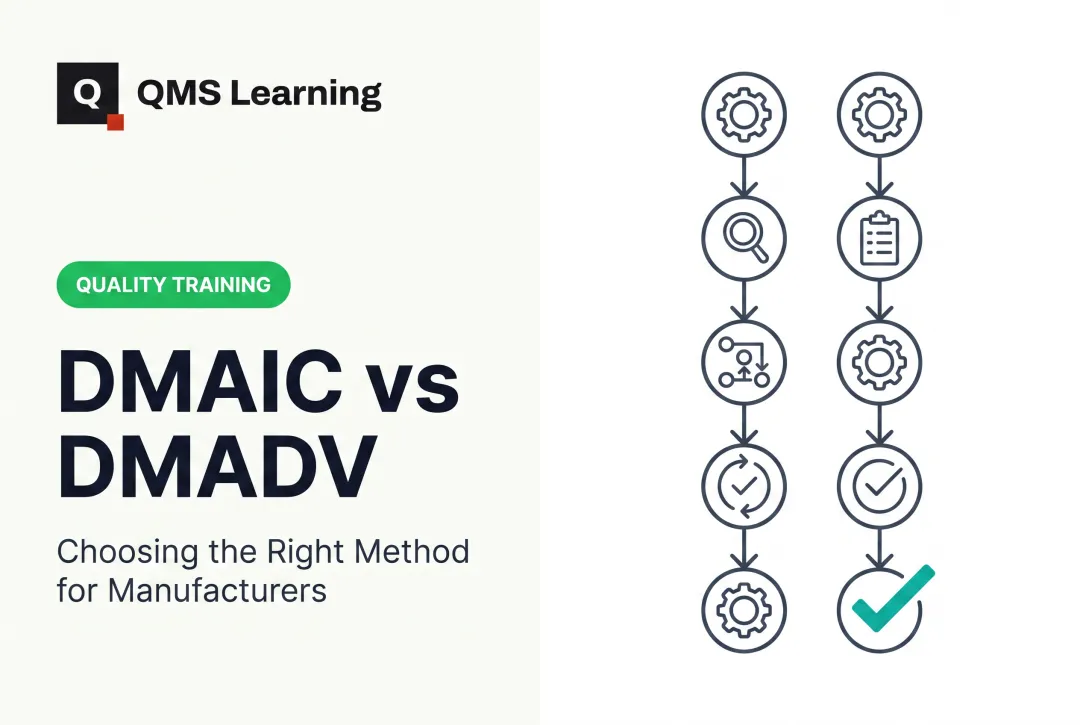 Q QMS Learning

QUALITY TRAINING

DMAIC vs DMADV

Choosing the Right Method for Manufacturers